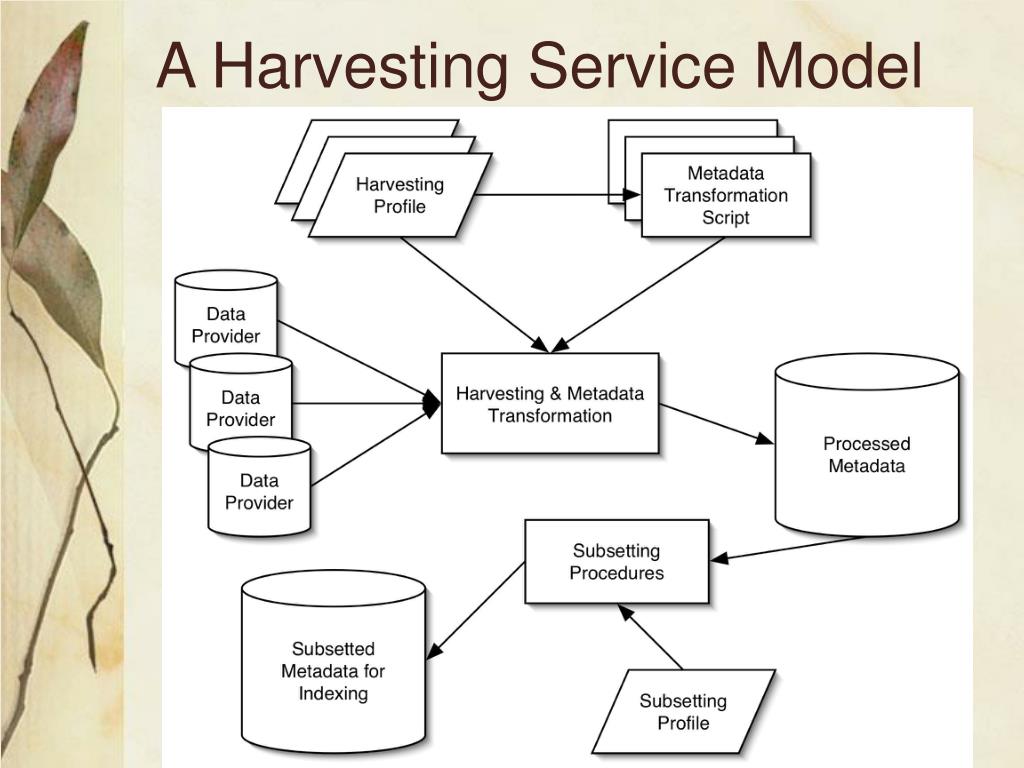 A Harvesting Service Model

Harvesting Profile

Metadata Transformation Script

Data Provider

Data Provider

Data Provider

Harvesting & Metadata Transformation

Processed Metadata

Subsetting Procedures

Subsetted Metadata for Indexing

Subsetting Profile